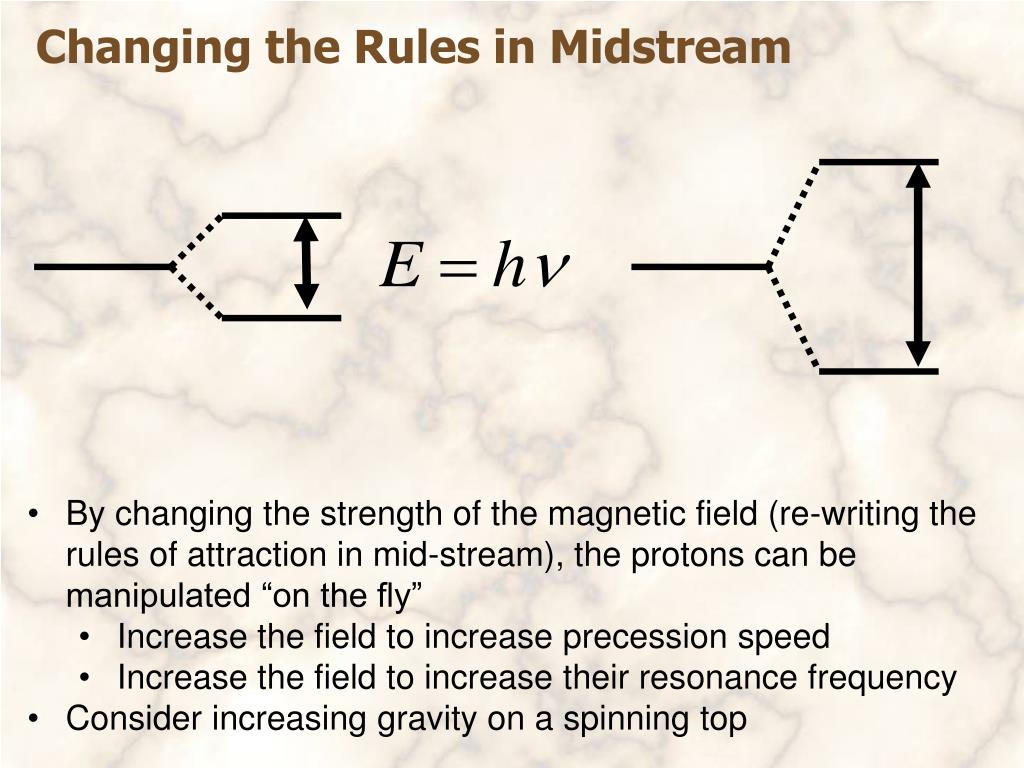 Changing the Rules in Midstream

$E = h\nu$

• By changing the strength of the magnetic field (re-writing the rules of attraction in mid-stream), the protons can be manipulated “on the fly”
  • Increase the field to increase precession speed
  • Increase the field to increase their resonance frequency
• Consider increasing gravity on a spinning top